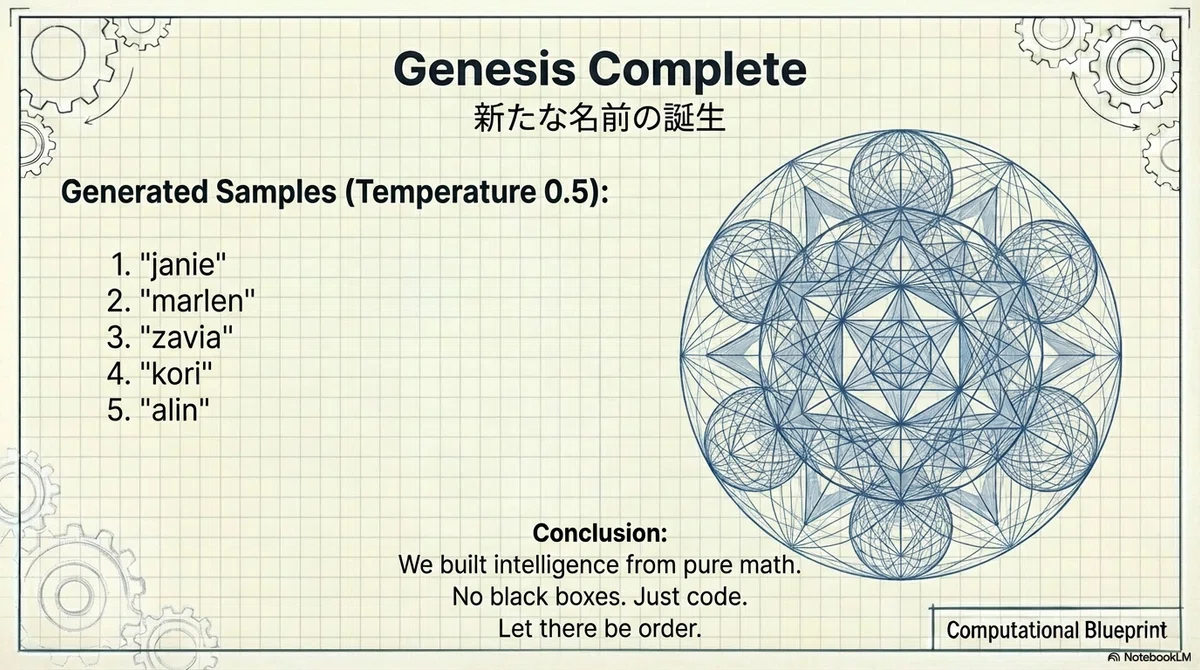 Genesis Complete
新たな名前の誕生

Generated Samples (Temperature 0.5):

1. "janie"
2. "marlen"
3. "zavia"
4. "kori"
5. "alin"

Conclusion:
We built intelligence from pure math.
No black boxes. Just code.
Let there be order.

Computational Blueprint

NotebookLM